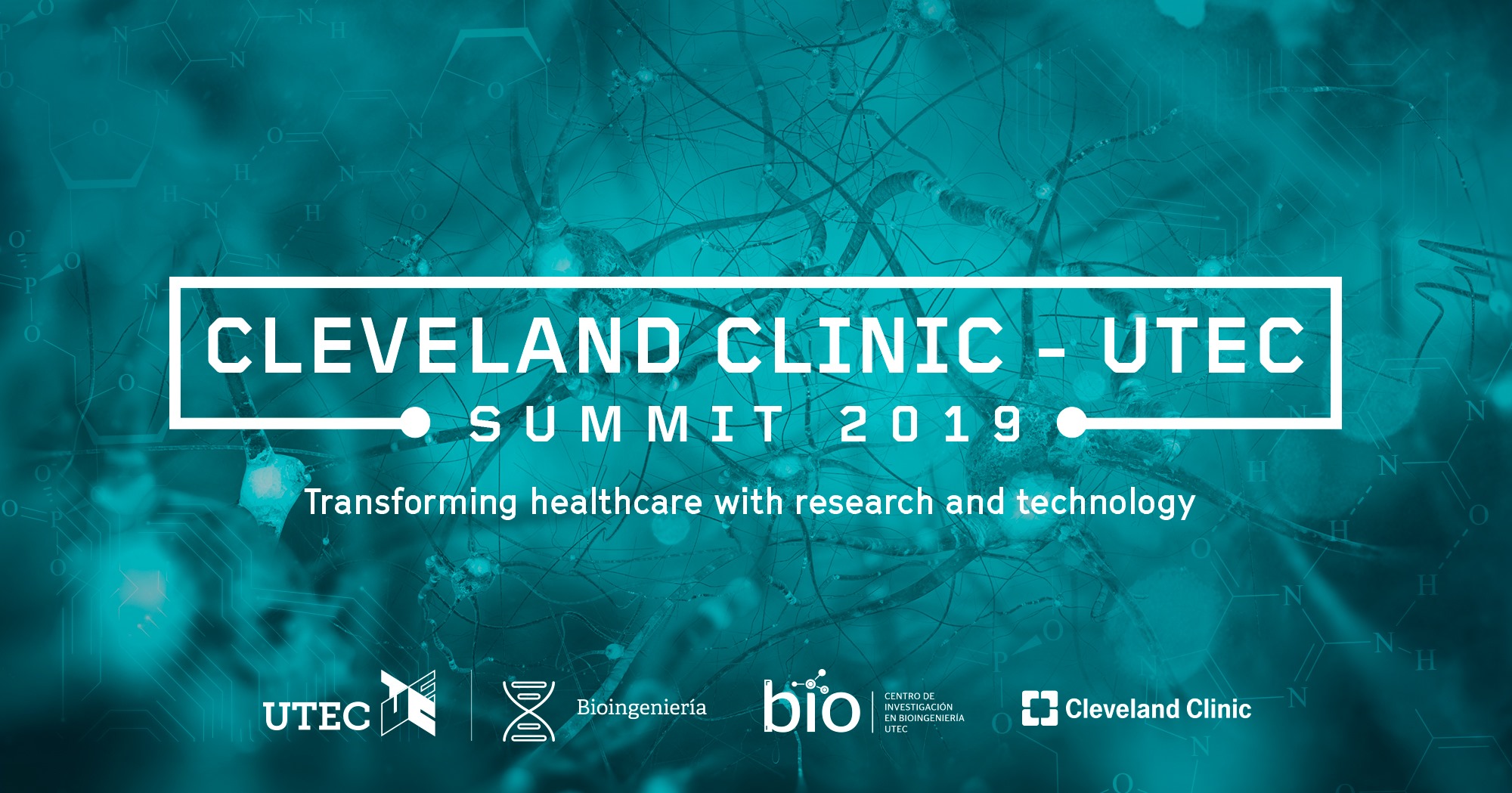 CLEVELAND CLINIC - UTEC
SUMMIT 2019

Transforming healthcare with research and technology

UTEC

Bioingeniería

bio CENTRO DE INVESTIGACIÓN EN BIOINGENIERÍA UTEC

Cleveland Clinic